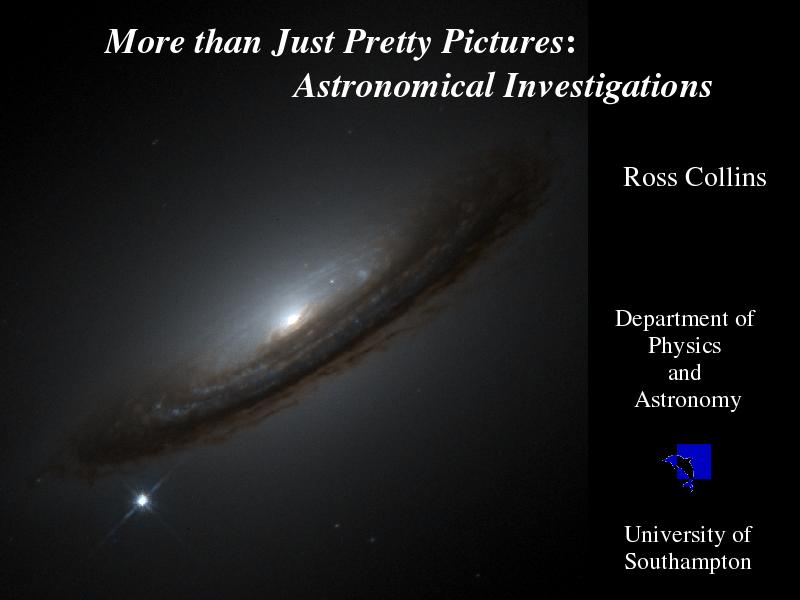 More than Just Pretty Pictures: Astronomical Investigations

Ross Collins

Department of Physics and Astronomy

University of Southampton